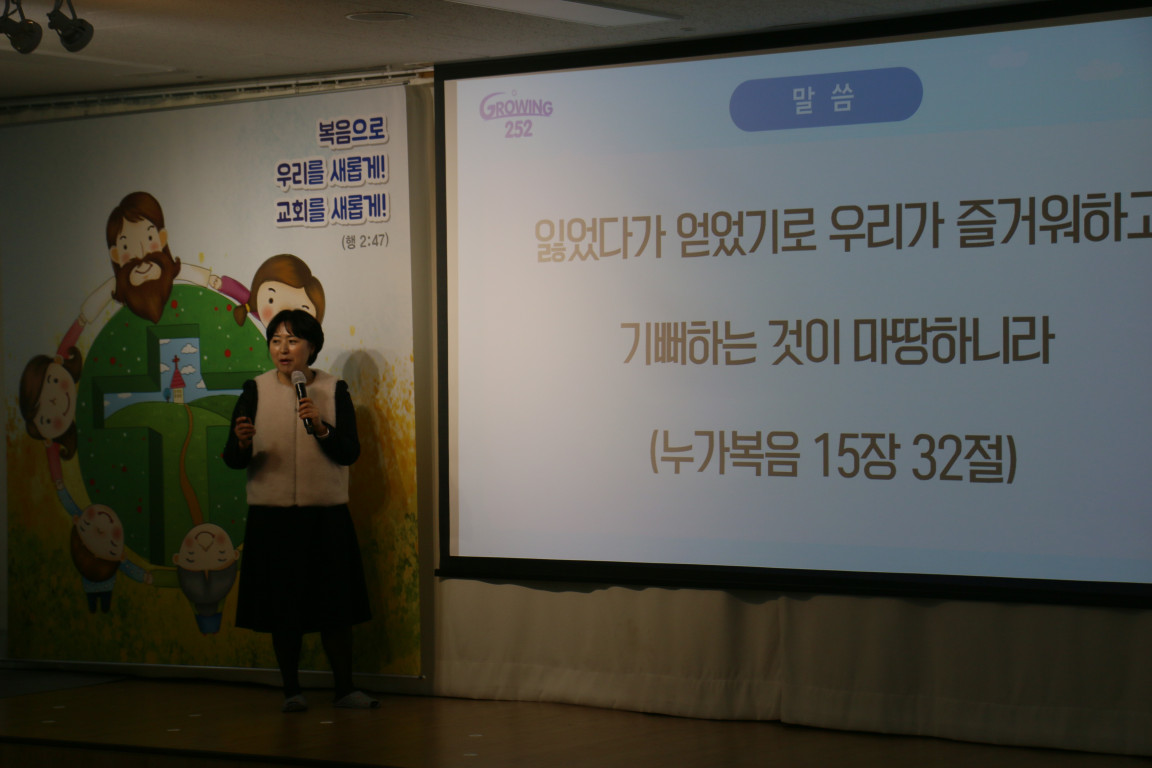 복음으로
우리를 새롭게!
교회를 새롭게!
(행 2:47)

GROWING
252

말 씀

잃었다가 얻었기로 우리가 즐거워하고

기뻐하는 것이 마땅하니라

(누가복음 15장 32절)